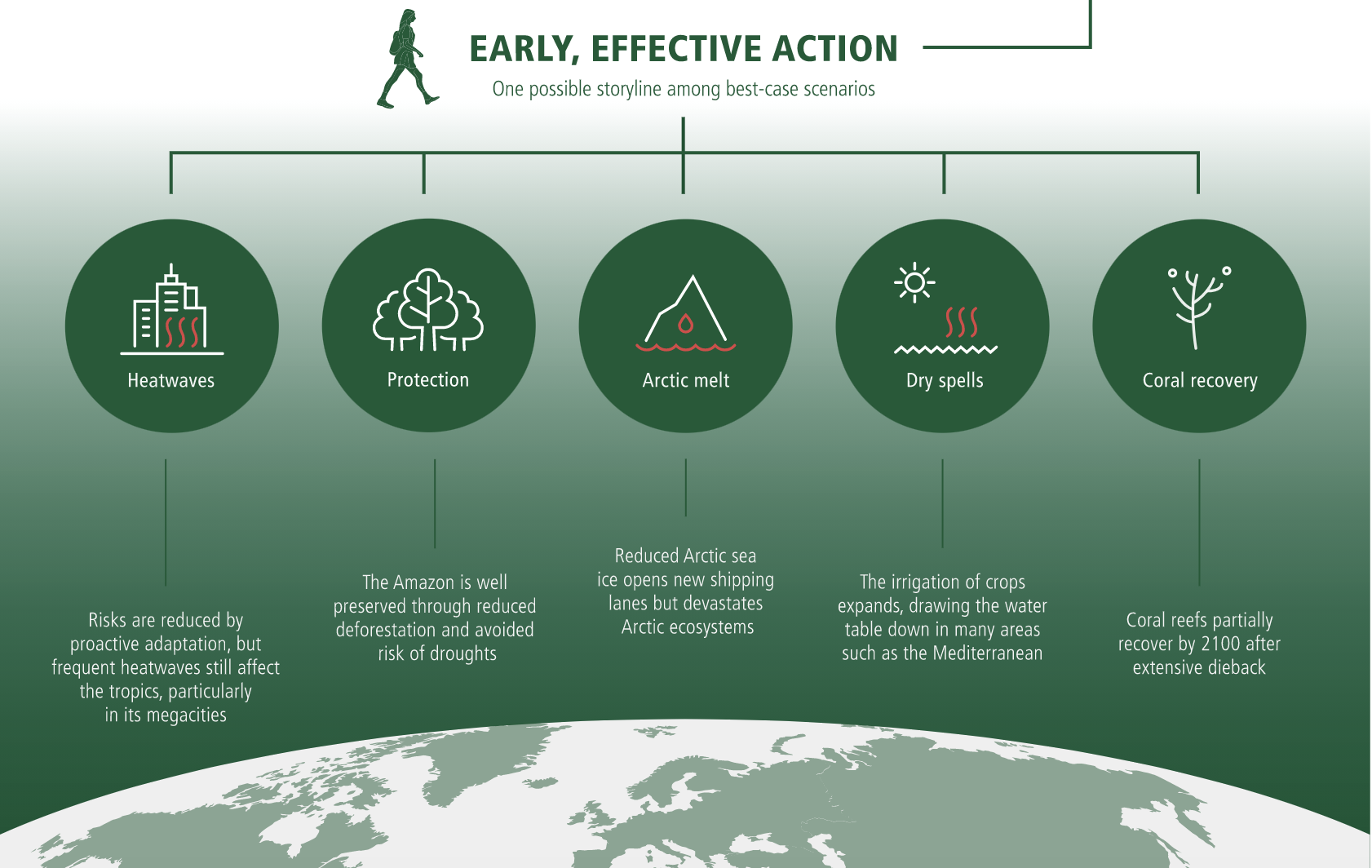 EARLY, EFFECTIVE ACTION
One possible storyline among best-case scenarios

Heatwaves

Protection

Arctic melt

Dry spells

Coral recovery

Risks are reduced by proactive adaptation, but frequent heatwaves still affect the tropics, particularly in its megacities

The Amazon is well preserved through reduced deforestation and avoided risk of droughts

Reduced Arctic sea ice opens new shipping lanes but devastates Arctic ecosystems

The irrigation of crops expands, drawing the water table down in many areas such as the Mediterranean

Coral reefs partially recover by 2100 after extensive dieback